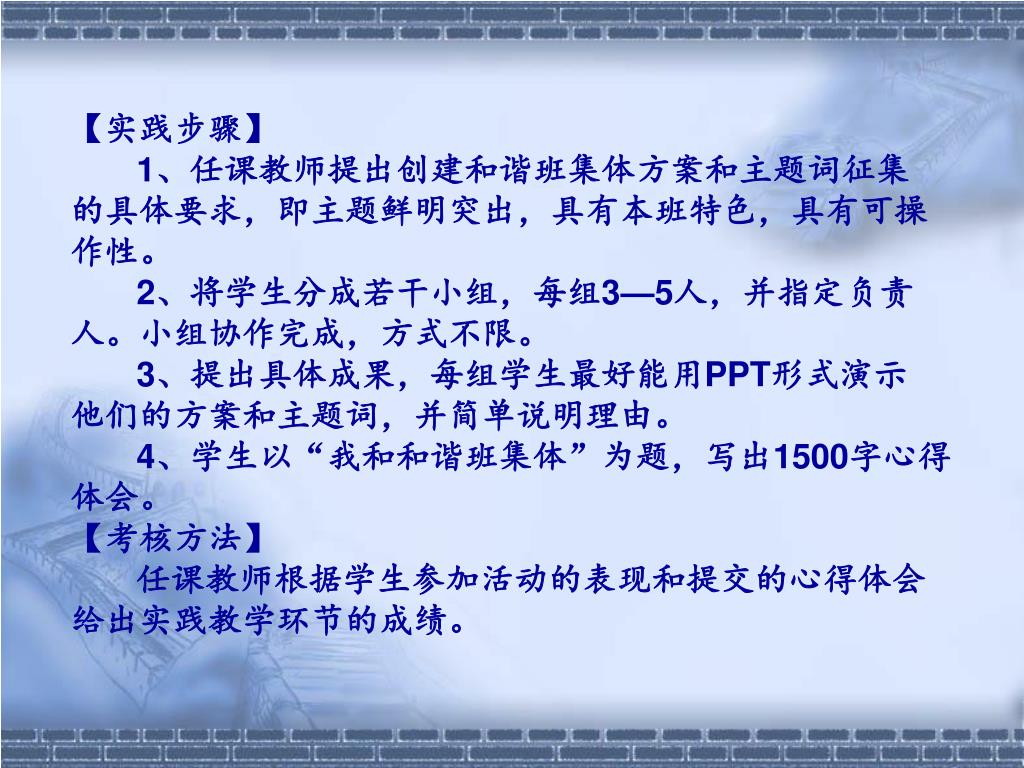 【实践步骤】

1、任课教师提出创建和谐班集体方案和主题词征集的具体要求，即主题鲜明突出，具有本班特色，具有可操作性。

2、将学生分成若干小组，每组3—5人，并指定负责人。小组协作完成，方式不限。

3、提出具体成果，每组学生最好能用PPT形式演示他们的方案和主题词，并简单说明理由。

4、学生以“我和和谐班集体”为题，写出1500字心得体会。

【考核方法】

任课教师根据学生参加活动的表现和提交的心得体会给出实践教学环节的成绩。